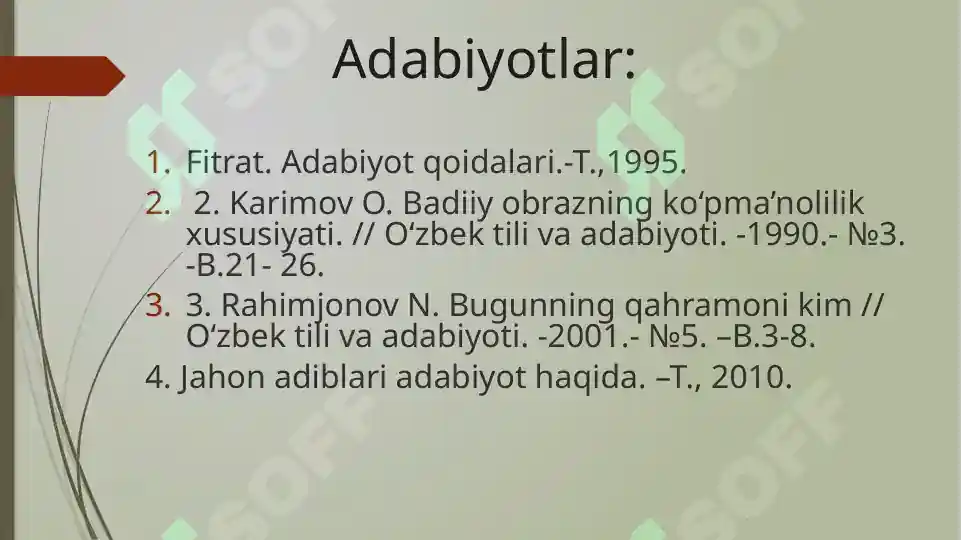 Adabiyotlar:

1. Fitrat. Adabiyot qoidalari.-T.,1995.
2. 2. Karimov O. Badiiy obrazning ko‘pma’nolilik xususiyati. // O‘zbek tili va adabiyoti. -1990.- №3. -B.21- 26.
3. 3. Rahimjonov N. Bugunning qahramoni kim // O‘zbek tili va adabiyoti. -2001.- №5. –B.3-8.
4. Jahon adiblari adabiyot haqida. –T., 2010.

SOFF